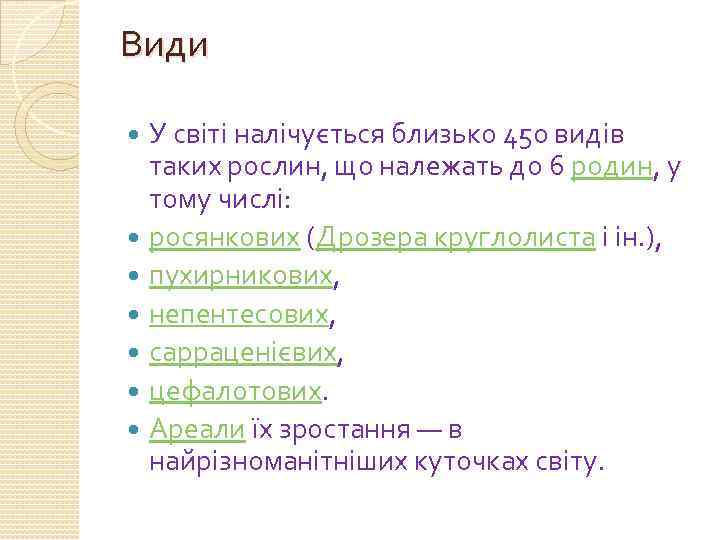 Види

- У світі налічується близько 450 видів таких рослин, що належать до 6 родин, у тому числі:
- росянкових (Дрозера круглолиста і ін.),
- пухирникових,
- непентесових,
- сарраценієвих,
- цефалотових.
- Ареали їх зростання — в найрізноманітніших куточках світу.